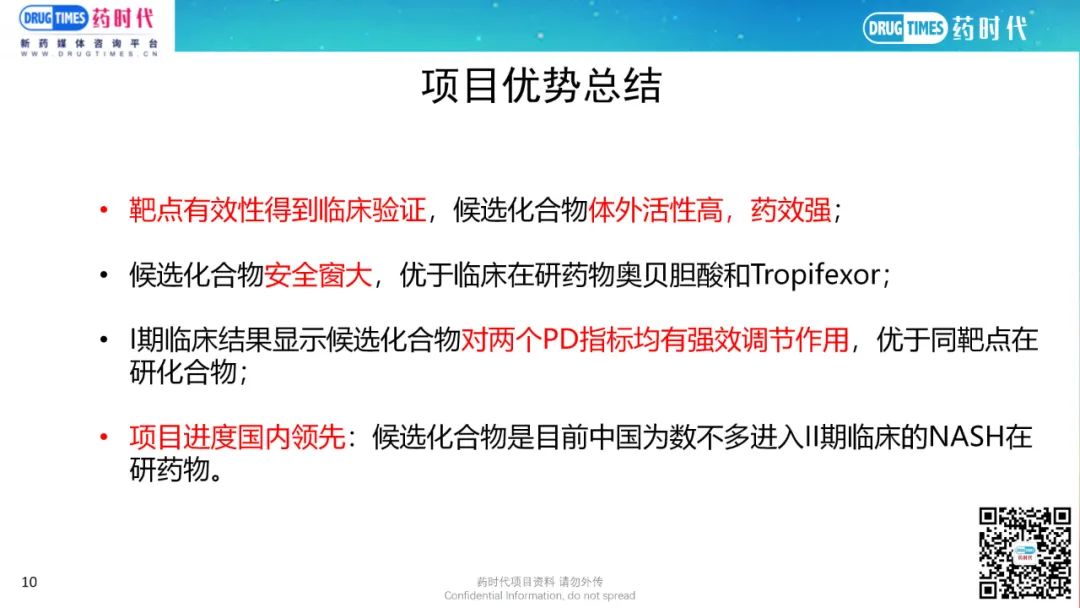 DRUG TIMES 药时代
新药媒体咨询平台
WWW.DRUGTIMES.CN

DRUG TIMES 药时代

项目优势总结

• 靶点有效性得到临床验证，候选化合物体外活性高，药效强；

• 候选化合物安全窗大，优于临床在研药物奥贝胆酸和Tropifexor；

• I期临床结果显示候选化合物对两个PD指标均有强效调节作用，优于同靶点在研化合物；

• 项目进度国内领先：候选化合物是目前中国为数不多进入II期临床的NASH在研药物。

10

药时代项目资料 请勿外传
Confidential Information, do not spread